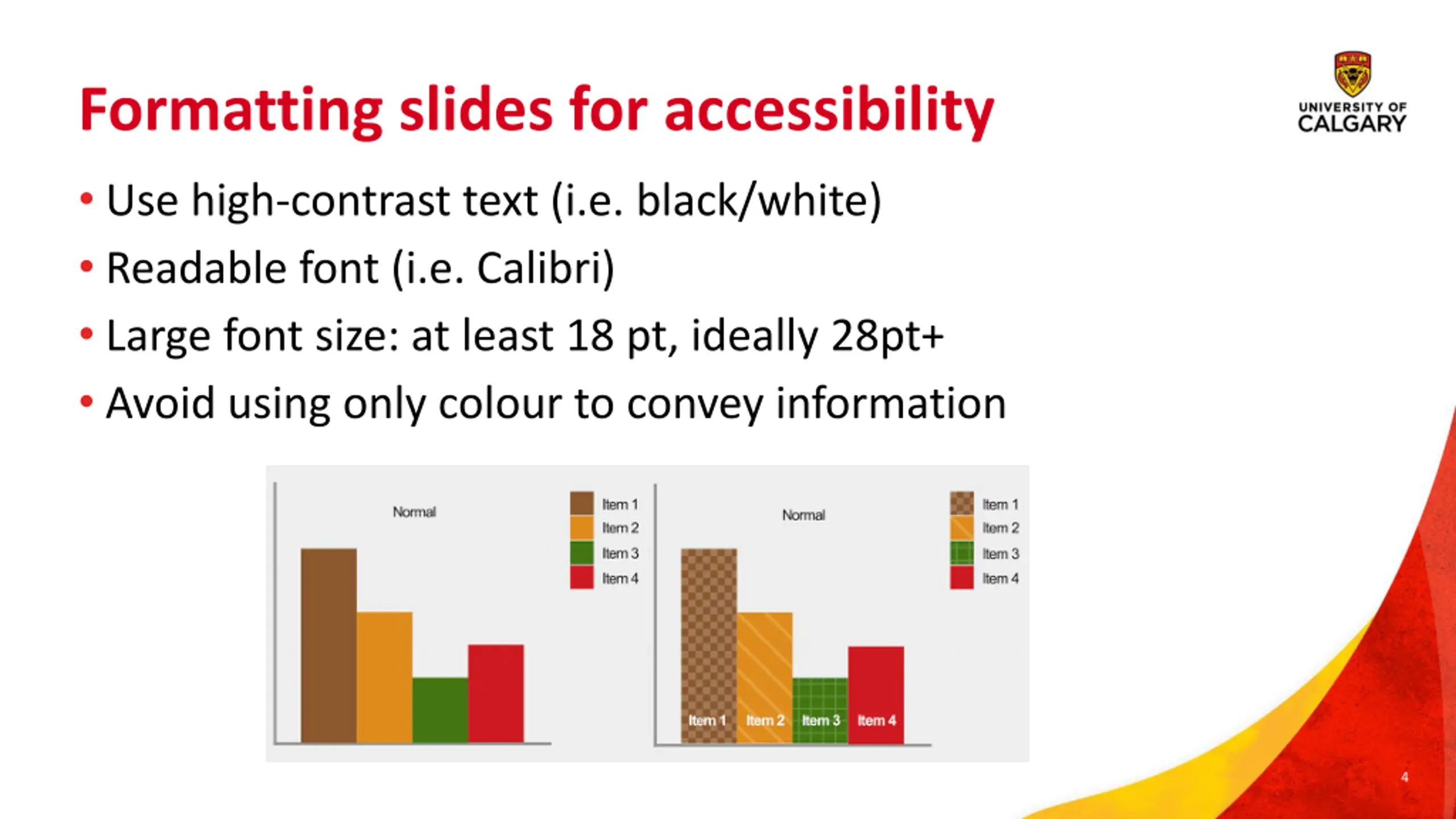 Formatting slides for accessibility

UNIVERSITY OF CALGARY

• Use high-contrast text (i.e. black/white)
• Readable font (i.e. Calibri)
• Large font size: at least 18 pt, ideally 28pt+
• Avoid using only colour to convey information

Normal

Item 1
Item 2
Item 3
Item 4

Normal

Item 1
Item 2
Item 3
Item 4

Item 1 Item 2 Item 3 Item 4

4